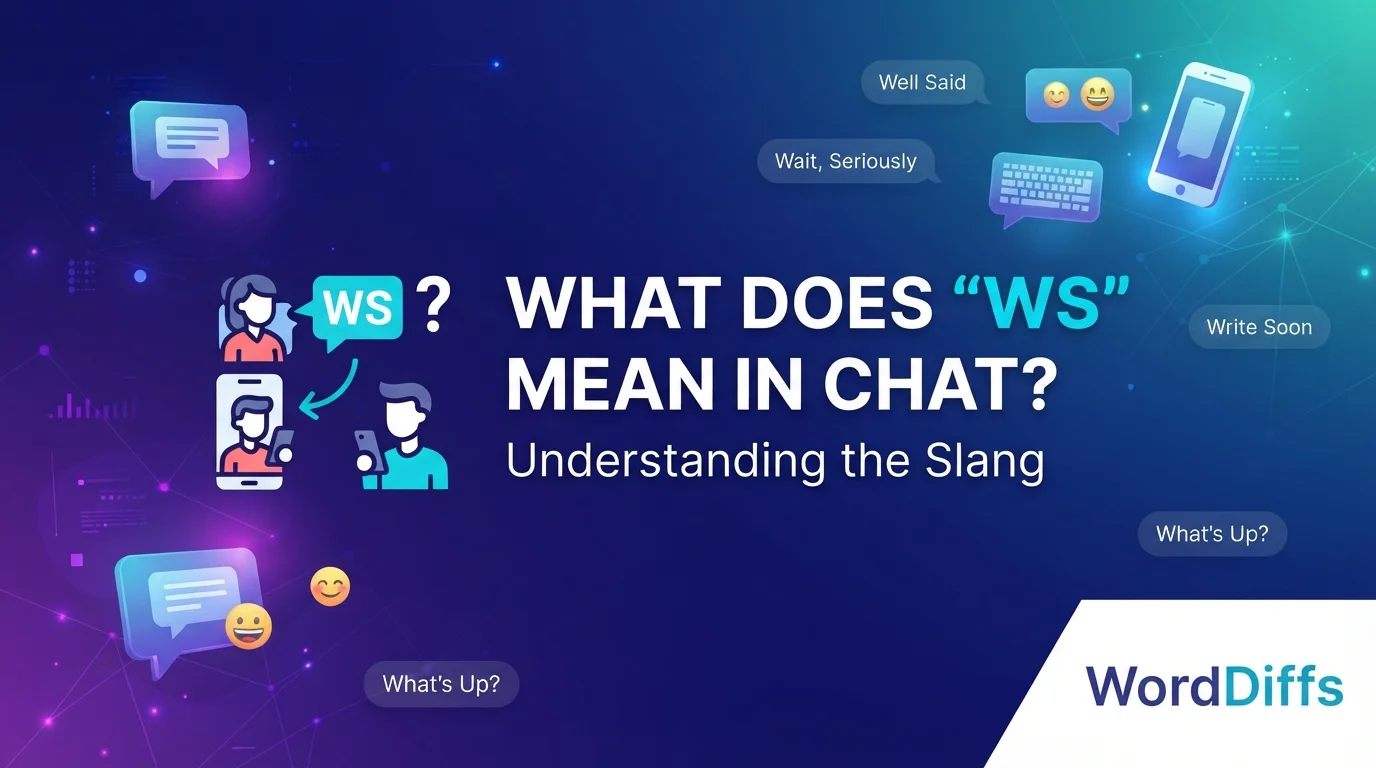 Well Said

Wait, Seriously

WS ?

WHAT DOES “WS” MEAN IN CHAT?

Understanding the Slang

Write Soon

What's Up?

What's Up?

WordDiffs